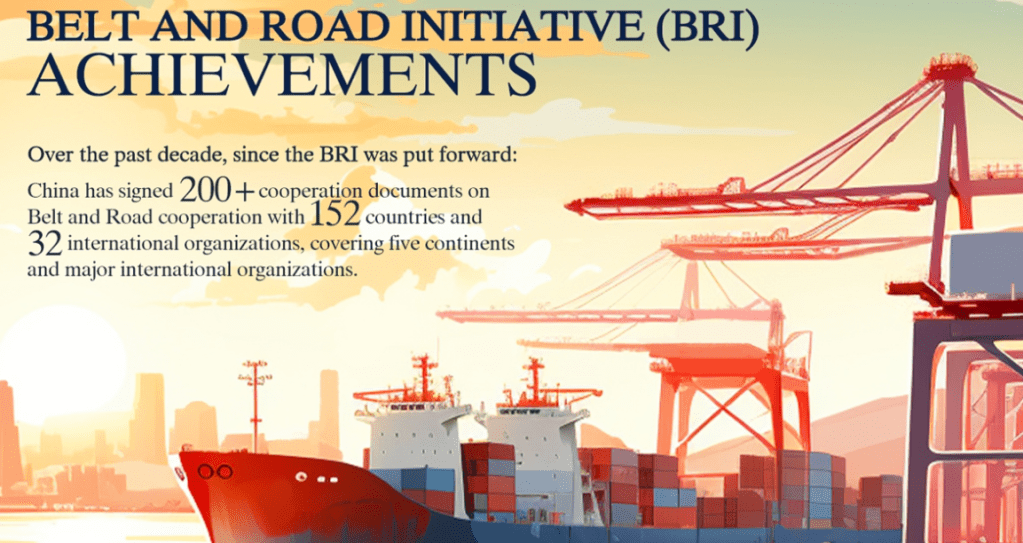 BELT AND ROAD INITIATIVE (BRI)
ACHIEVEMENTS

Over the past decade, since the BRI was put forward:

China has signed 200+ cooperation documents on Belt and Road cooperation with 152 countries and 32 international organizations, covering five continents and major international organizations.